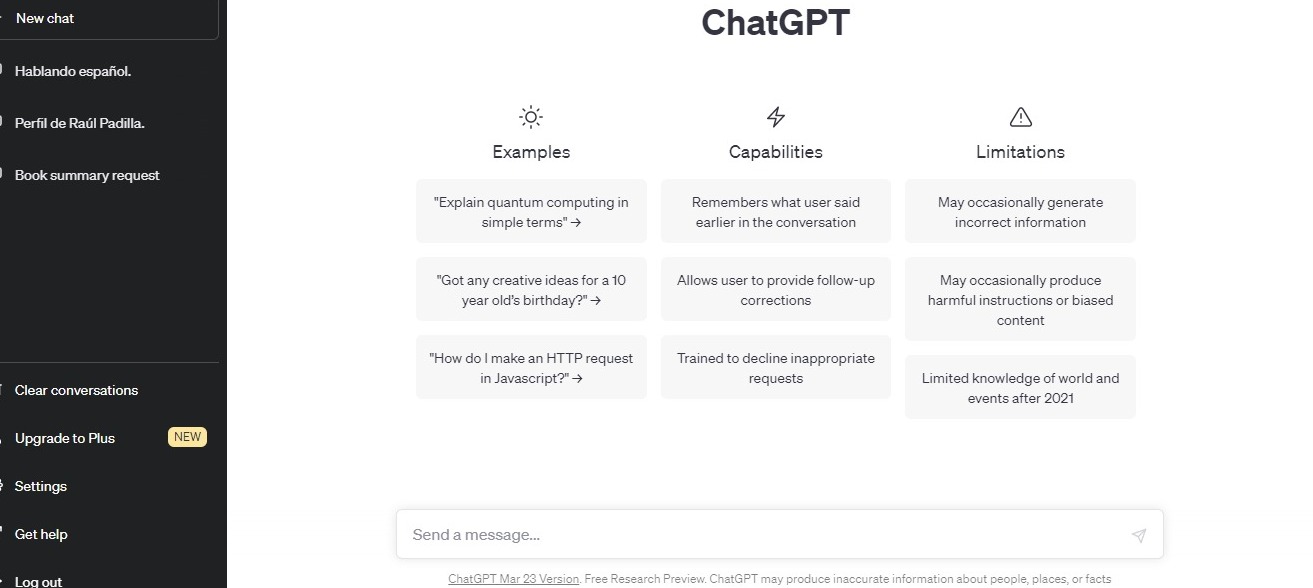 New chat

Hablando español.

Perfil de Raúl Padilla.

Book summary request

Clear conversations

Upgrade to Plus NEW

Settings

Get help

Log out

ChatGPT

Examples

"Explain quantum computing in simple terms" →

"Got any creative ideas for a 10 year old's birthday?" →

"How do I make an HTTP request in Javascript?" →

Capabilities

Remembers what user said earlier in the conversation

Allows user to provide follow-up corrections

Trained to decline inappropriate requests

Limitations

May occasionally generate incorrect information

May occasionally produce harmful instructions or biased content

Limited knowledge of world and events after 2021

Send a message...

ChatGPT Mar 23 Version. Free Research Preview. ChatGPT may produce inaccurate information about people, places, or facts